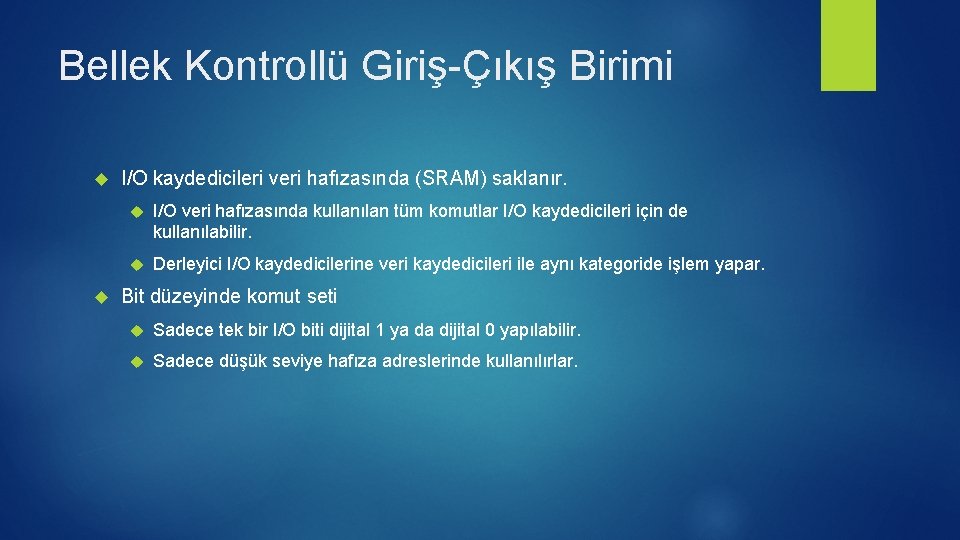 Bellek Kontrollü Giriş-Çıkış Birimi

I/O kaydedicileri veri hafızasında (SRAM) saklanır.

I/O veri hafızasında kullanılan tüm komutlar I/O kaydedicileri için de kullanılabilir.

Derleyici I/O kaydedicilerine veri kaydedicileri ile aynı kategoride işlem yapar.

Bit düzeyinde komut seti

Sadece tek bir I/O biti dijital 1 ya da dijital 0 yapılabilir.

Sadece düşük seviye hafıza adreslerinde kullanılırlar.